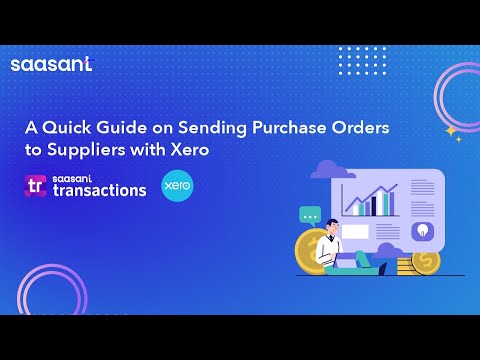 saasant

A Quick Guide on Sending Purchase Orders to Suppliers with Xero

tr saasant transactions

xero